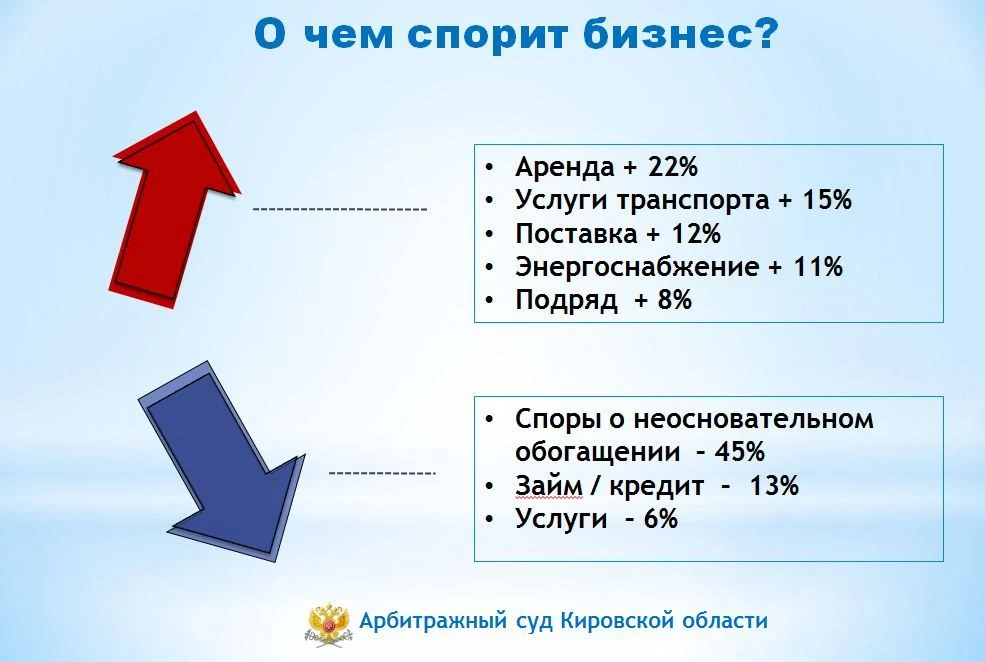 О чем спорит бизнес?

• Аренда + 22%
• Услуги транспорта + 15%
• Поставка + 12%
• Энергоснабжение + 11%
• Подряд + 8%

• Споры о неосновательном обогащении – 45%
• Займ / кредит – 13%
• Услуги – 6%

Арбитражный суд Кировской области